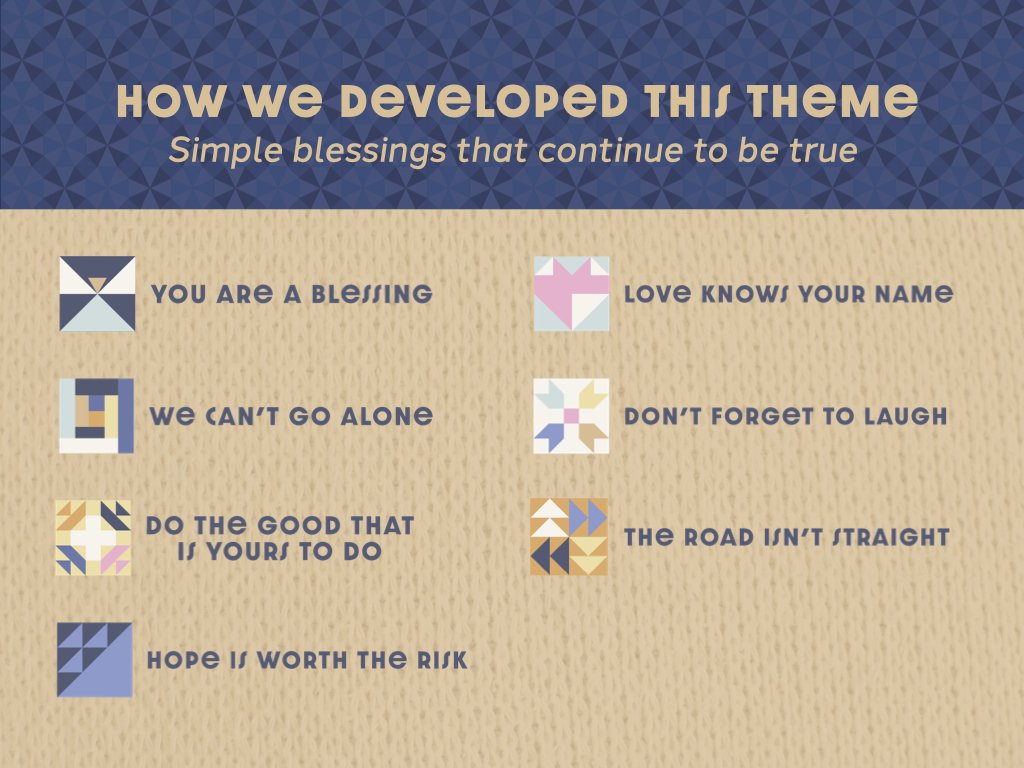 HOW WE DEVELOPED THIS THEME
Simple blessings that continue to be true

YOU ARE A BLESSING

WE CAN'T GO ALONE

DO THE GOOD THAT IS YOURS TO DO

HOPE IS WORTH THE RISK

LOVE KNOWS YOUR NAME

DON'T FORGET TO LAUGH

THE ROAD ISN'T STRAIGHT